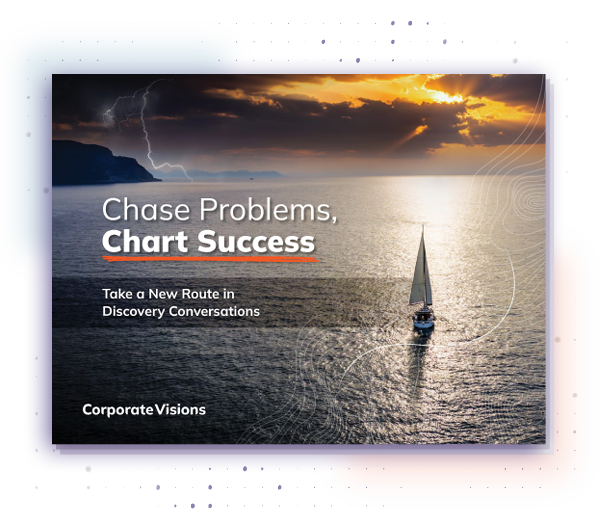 Chase Problems,
Chart Success

Take a New Route in Discovery Conversations

Corporate Visions